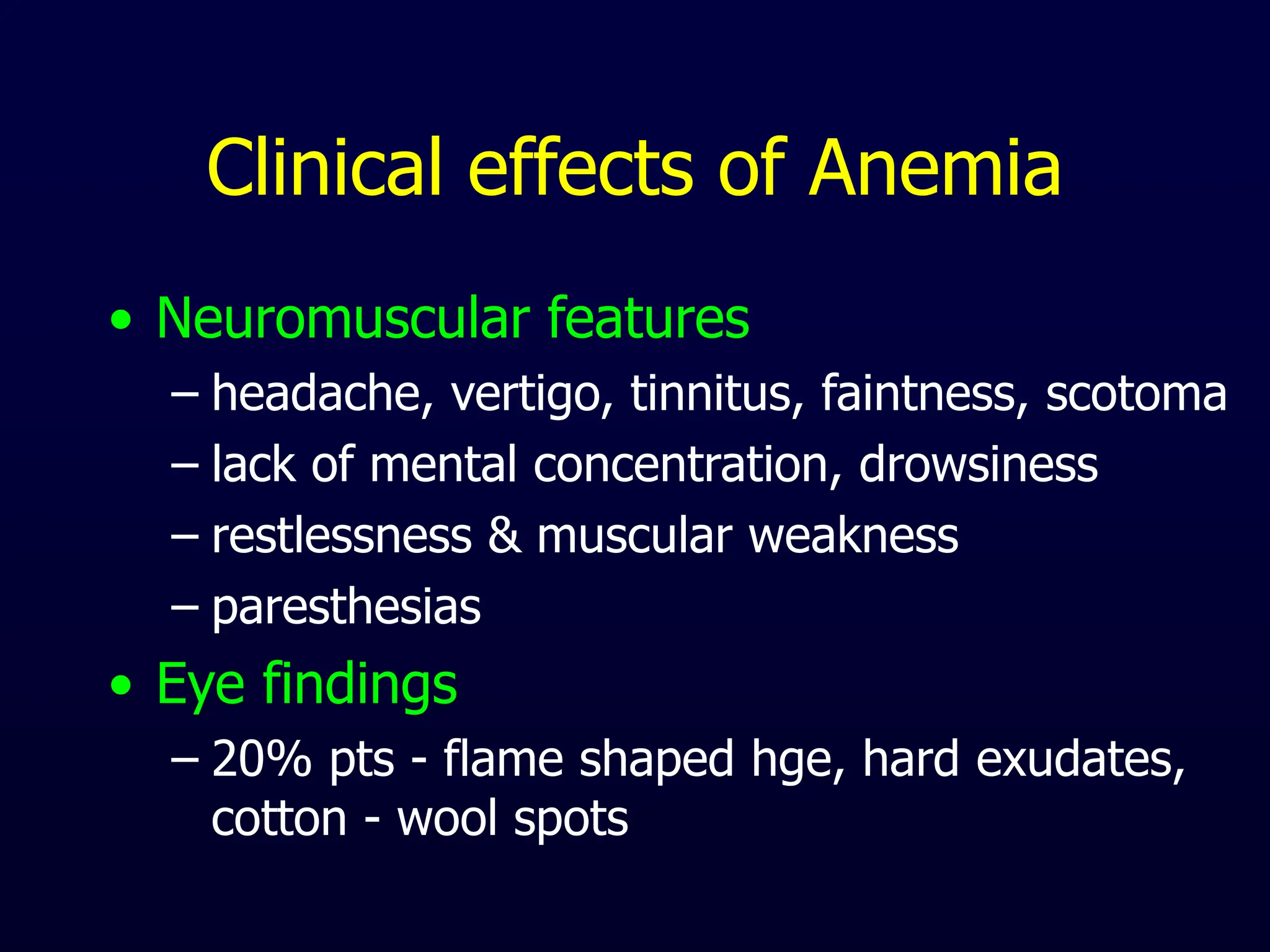 Clinical effects of Anemia

• Neuromuscular features
– headache, vertigo, tinnitus, faintness, scotoma
– lack of mental concentration, drowsiness
– restlessness & muscular weakness
– paresthesias
• Eye findings
– 20% pts - flame shaped hge, hard exudates, cotton - wool spots